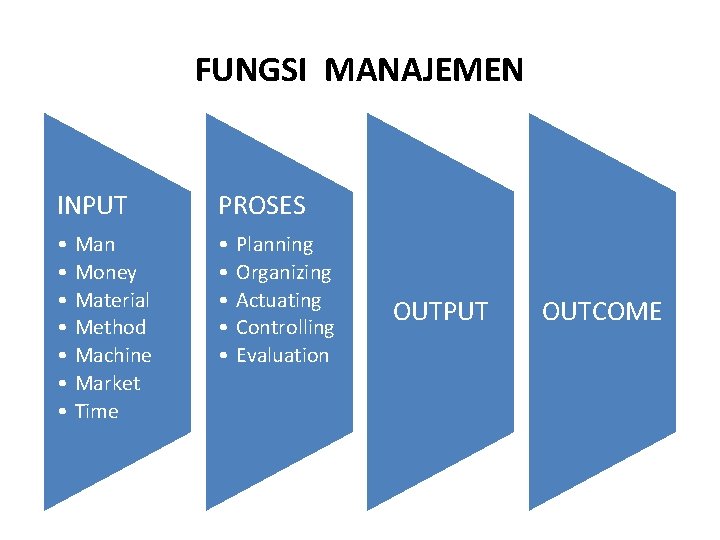 FUNGSI MANAJEMEN

INPUT
• Man
• Money
• Material
• Method
• Machine
• Market
• Time

PROSES
• Planning
• Organizing
• Actuating
• Controlling
• Evaluation

OUTPUT

OUTCOME